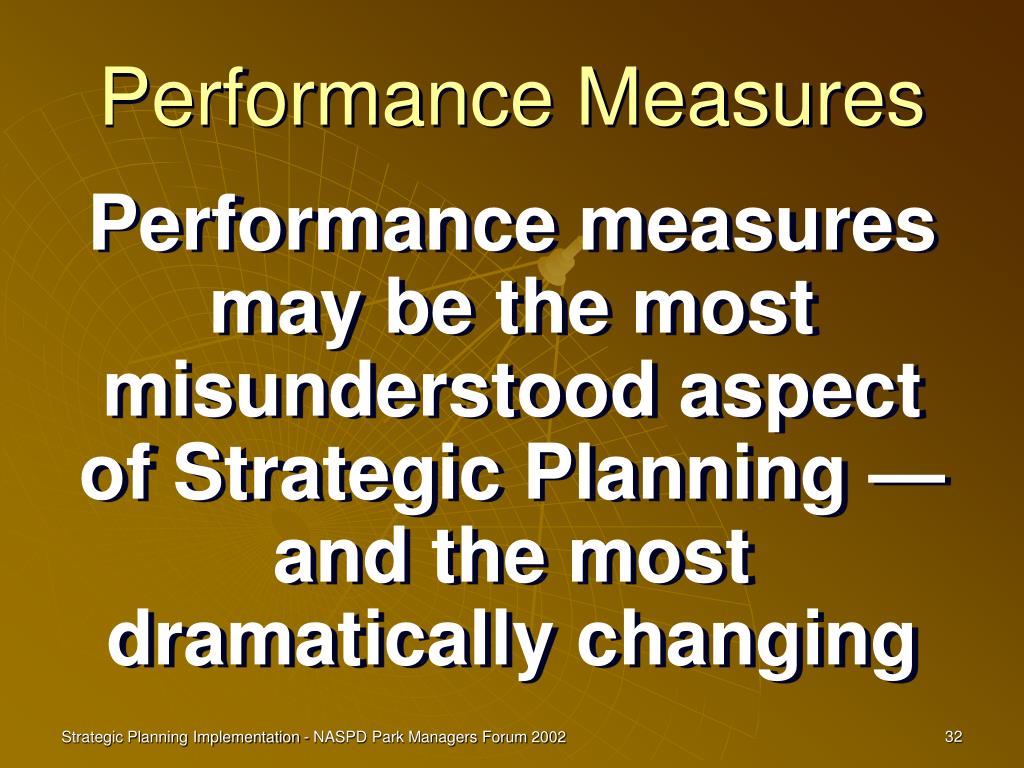 Performance Measures

Performance measures may be the most misunderstood aspect of Strategic Planning — and the most dramatically changing

Strategic Planning Implementation - NASPD Park Managers Forum 2002

32